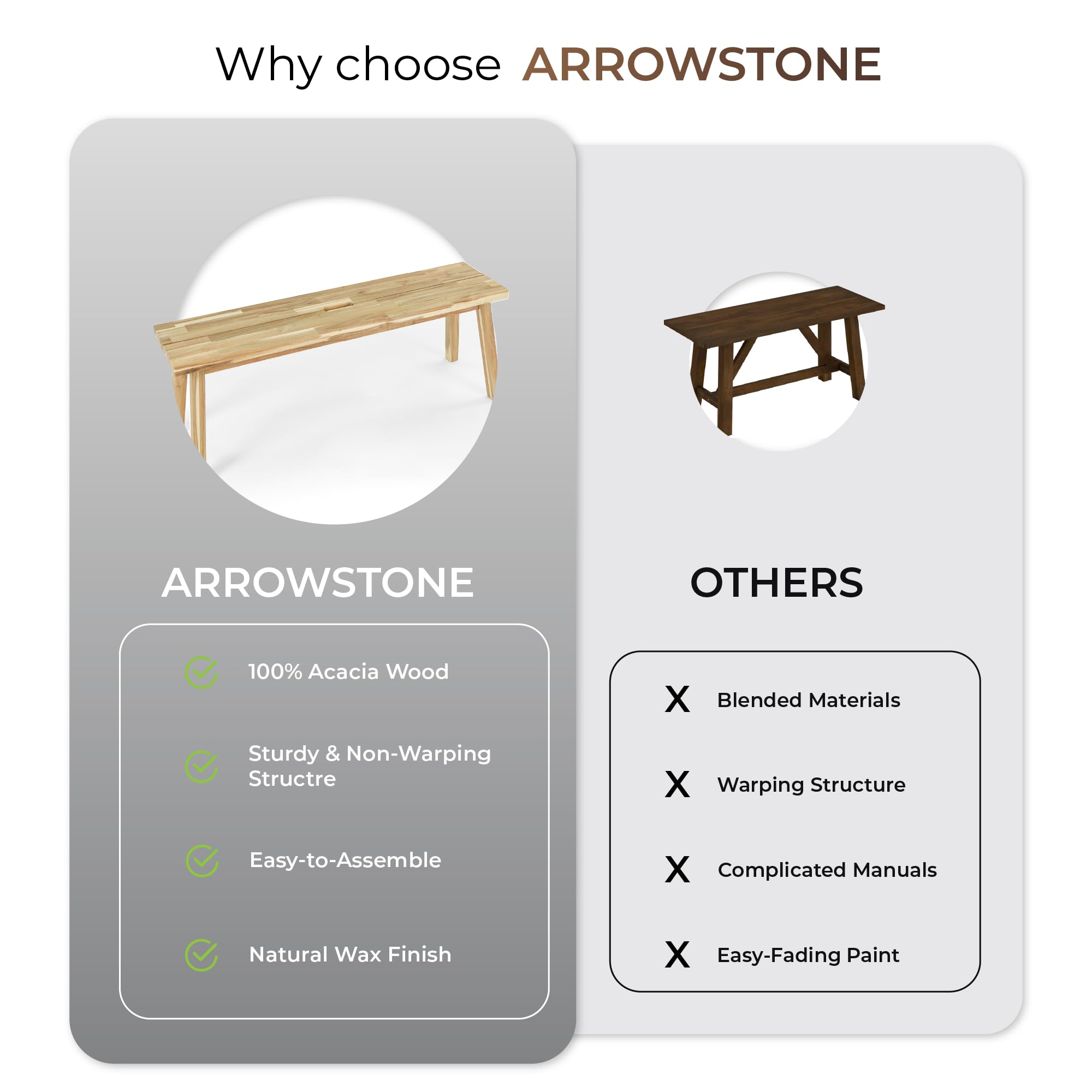 Why choose ARROWSTONE

ARROWSTONE

100% Acacia Wood

Sturdy & Non-Warping Structre

Easy-to-Assemble

Natural Wax Finish

OTHERS

X Blended Materials

X Warping Structure

X Complicated Manuals

X Easy-Fading Paint